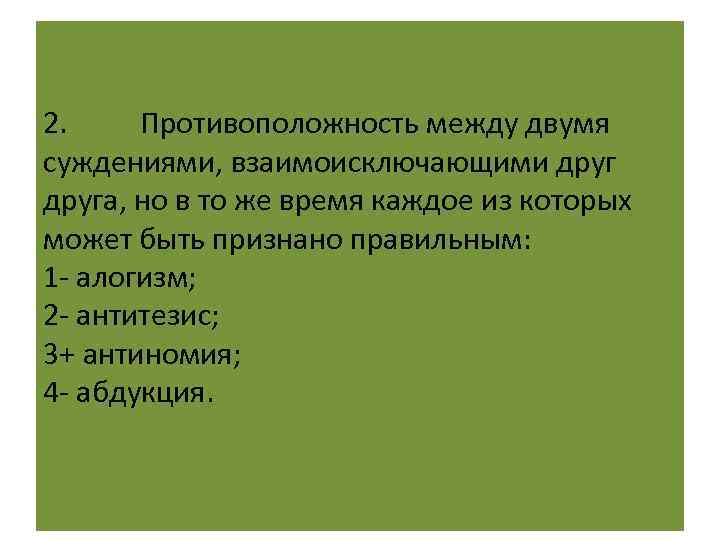 2. Противоположность между двумя суждениями, взаимоисключающими друг друга, но в то же время каждое из которых может быть признано правильным:
1- алогизм;
2- антитезис;
3+ антиномия;
4- абдукция.